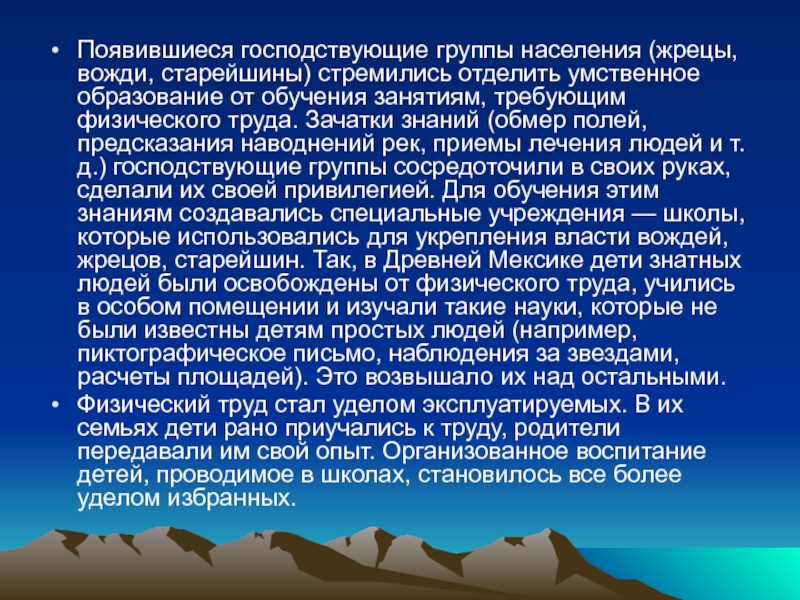 • Появившиеся господствующие группы населения (жрецы, вожди, старейшины) стремились отделить умственное образование от обучения занятиям, требующим физического труда. Зачатки знаний (обмер полей, предсказания наводнений рек, приемы лечения людей и т. д.) господствующие группы сосредоточили в своих руках, сделали их своей привилегией. Для обучения этим знаниям создавались специальные учреждения — школы, которые использовались для укрепления власти вождей, жрецов, старейшин. Так, в Древней Мексике дети знатных людей были освобождены от физического труда, учились в особом помещении и изучали такие науки, которые не были известны детям простых людей (например, пиктографическое письмо, наблюдения за звездами, расчеты площадей). Это возвышало их над остальными.
• Физический труд стал уделом эксплуатируемых. В их семьях дети рано приучались к труду, родители передавали им свой опыт. Организованное воспитание детей, проводимое в школах, становилось все более уделом избранных.